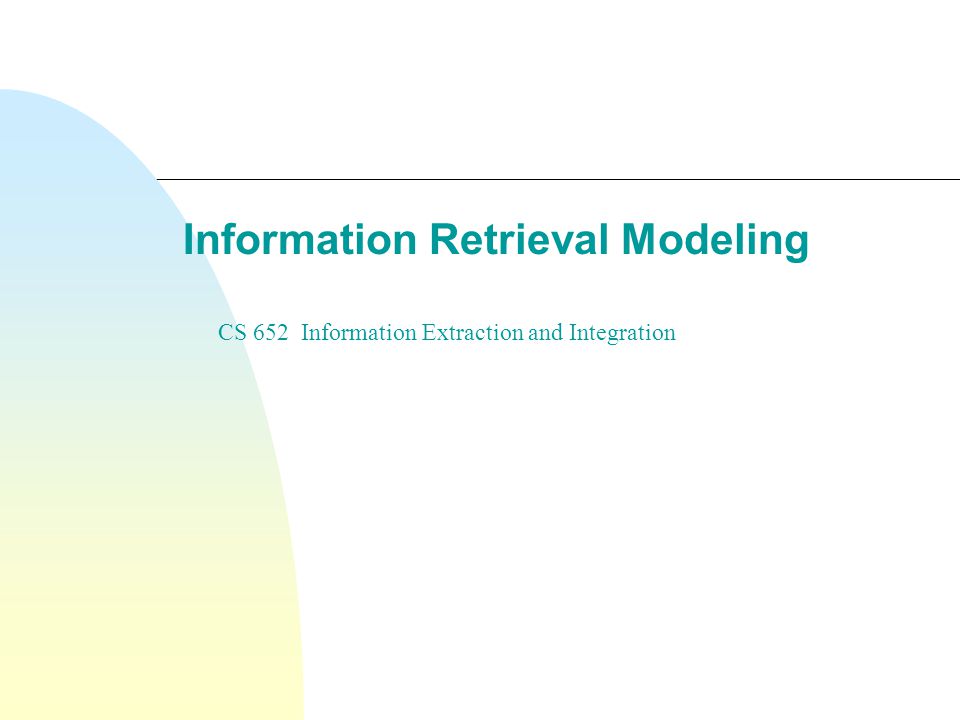 Information Retrieval Modeling

CS 652 Information Extraction and Integration